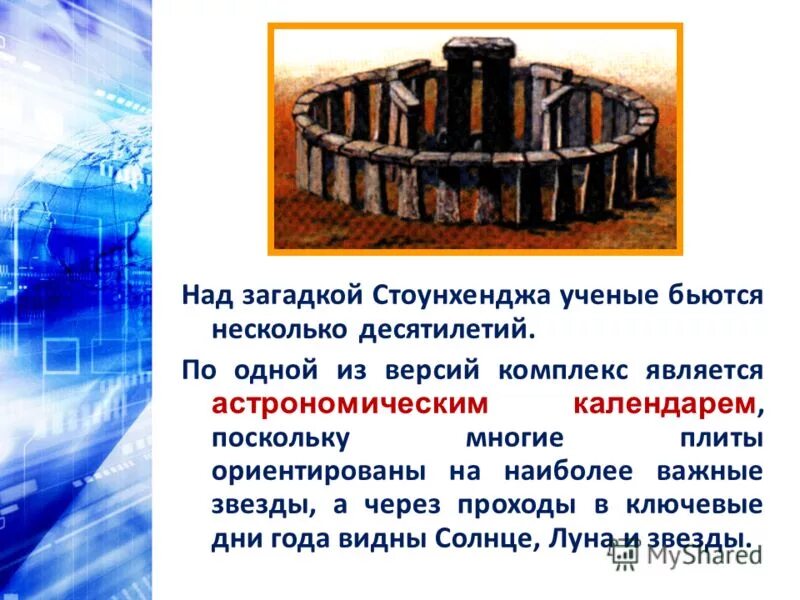 Над загадкой Стоунхенджа ученые бьются несколько десятилетий.

По одной из версий комплекс является астрономическим календарем, поскольку многие плиты ориентированы на наиболее важные звезды, а через проходы в ключевые дни года видны Солнце, Луна и звезды.

MyShared